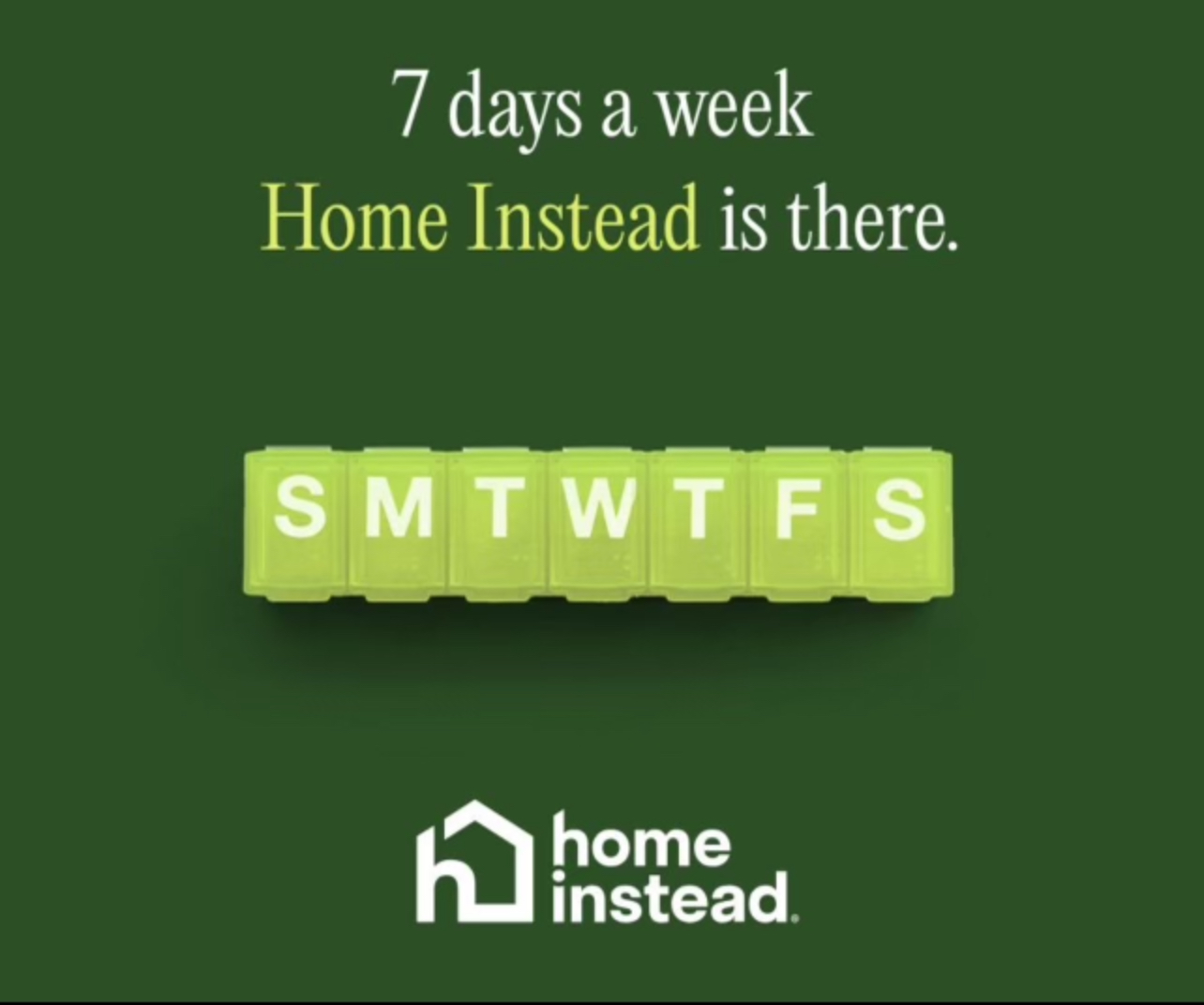 7 days a week
Home Instead is there.

S M T W T F S

home
instead.